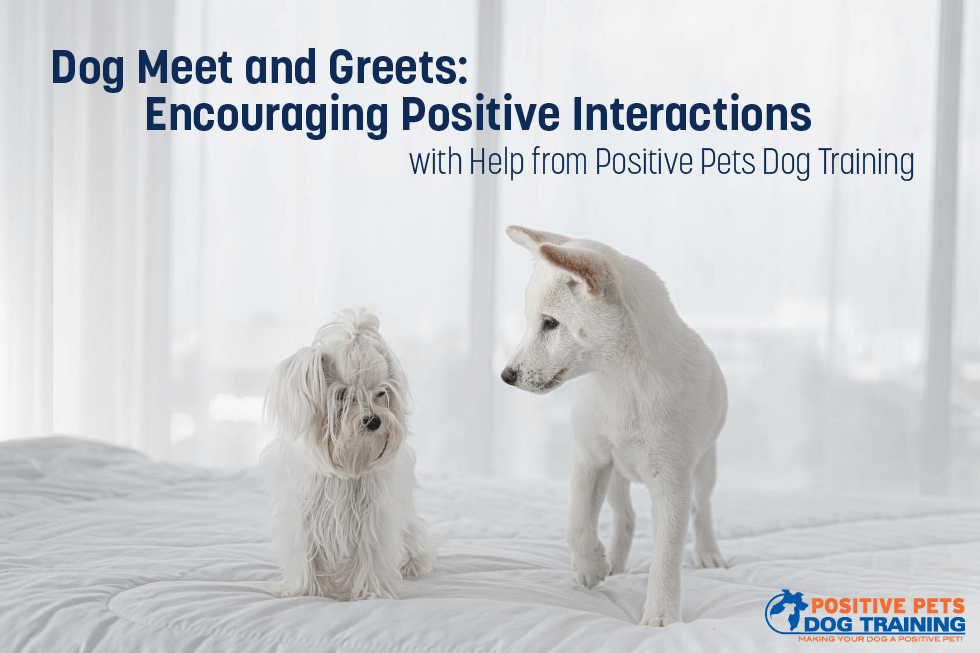 Dog Meet and Greets:
Encouraging Positive Interactions
with Help from Positive Pets Dog Training

POSITIVE PETS
DOG TRAINING
MAKING YOUR DOG A POSITIVE PET!